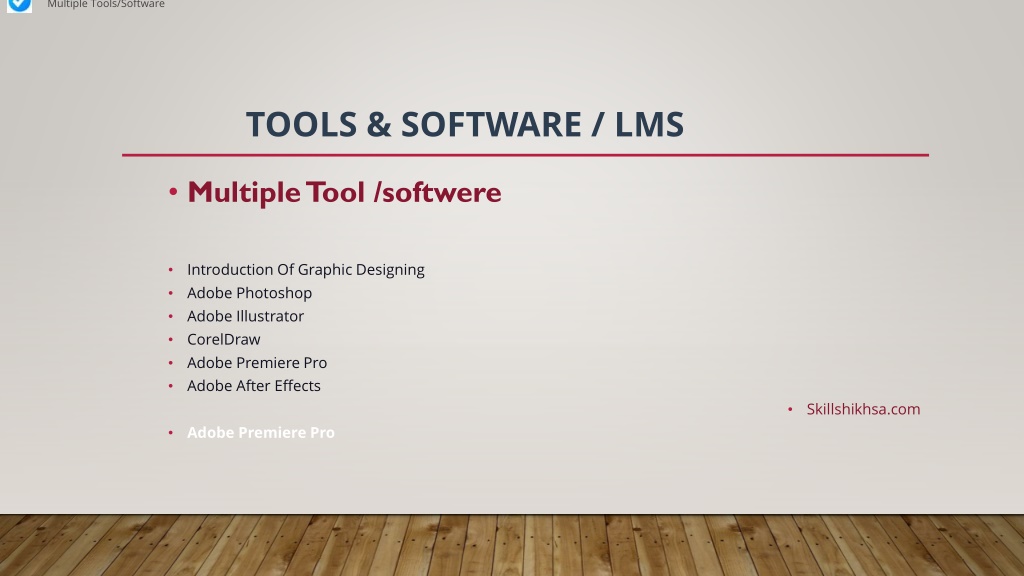 Multiple Tools/Software

TOOLS & SOFTWARE / LMS

• Multiple Tool /softwere

• Introduction Of Graphic Designing
• Adobe Photoshop
• Adobe Illustrator
• CorelDraw
• Adobe Premiere Pro
• Adobe After Effects

• Skillshikhsa.com

• Adobe Premiere Pro